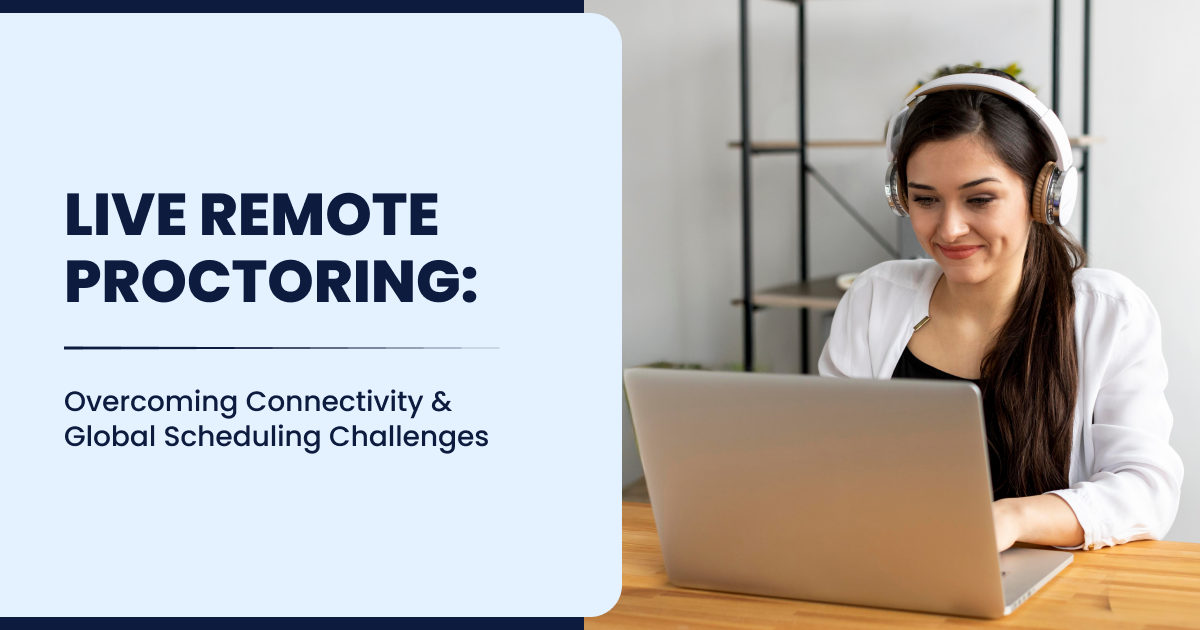 LIVE REMOTE PROCTORING:

Overcoming Connectivity & Global Scheduling Challenges